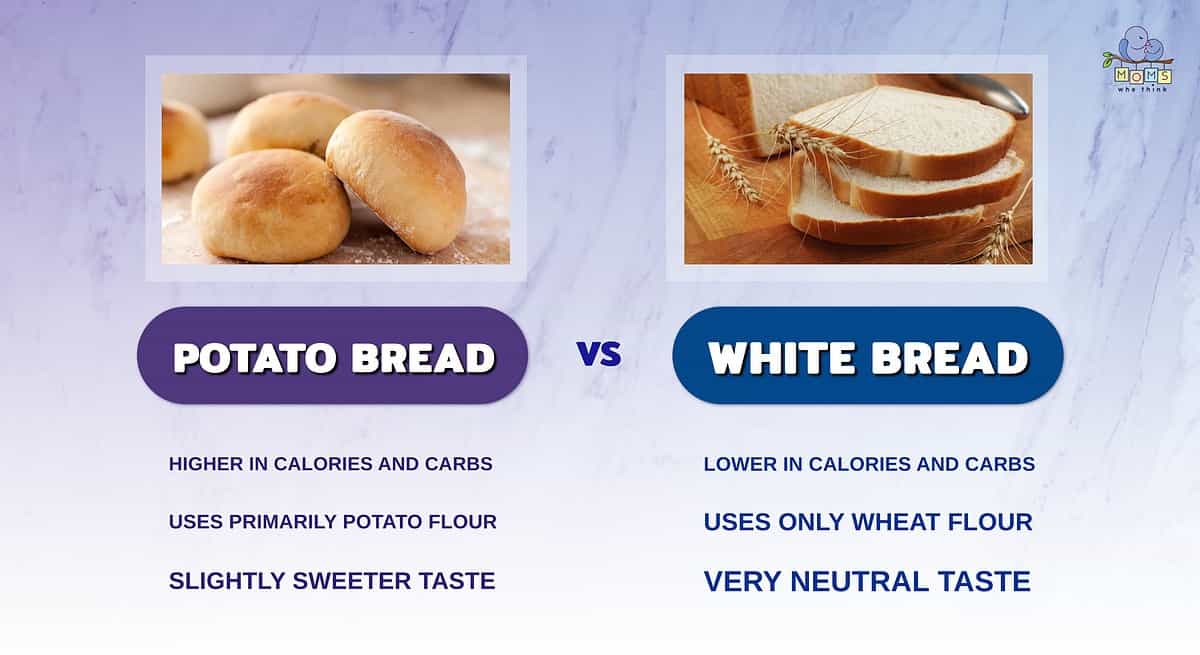 MOMS
who think

POTATO BREAD

VS

WHITE BREAD

HIGHER IN CALORIES AND CARBS

USES PRIMARILY POTATO FLOUR

SLIGHTLY SWEETER TASTE

LOWER IN CALORIES AND CARBS

USES ONLY WHEAT FLOUR

VERY NEUTRAL TASTE